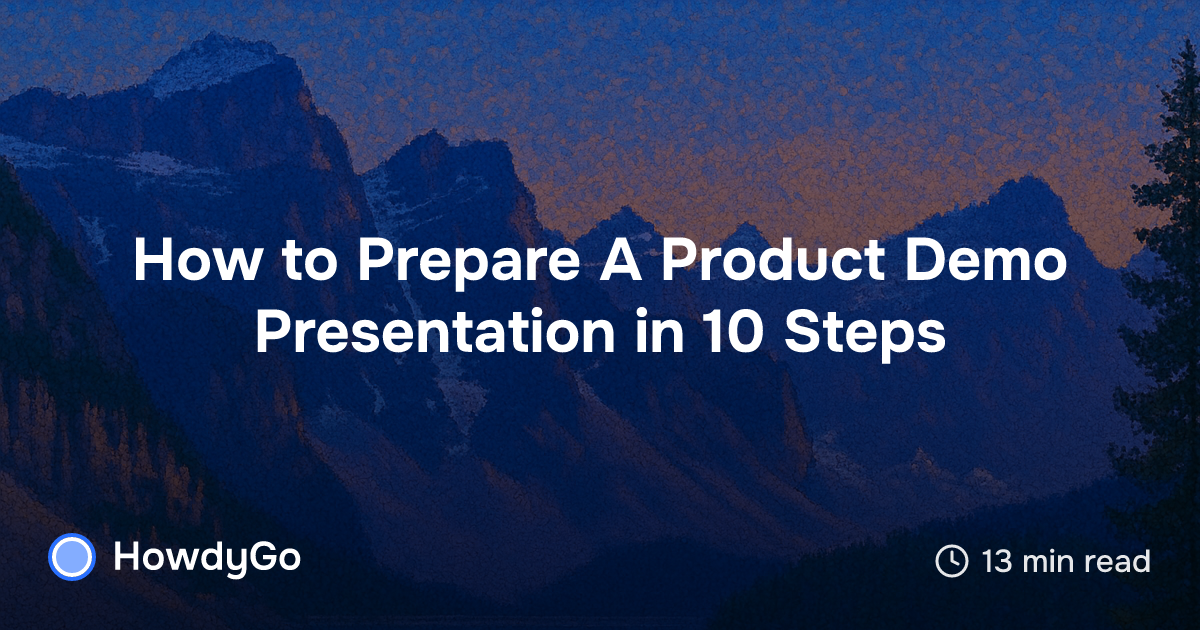 How to Prepare A Product Demo Presentation in 10 Steps

HowdyGo

13 min read